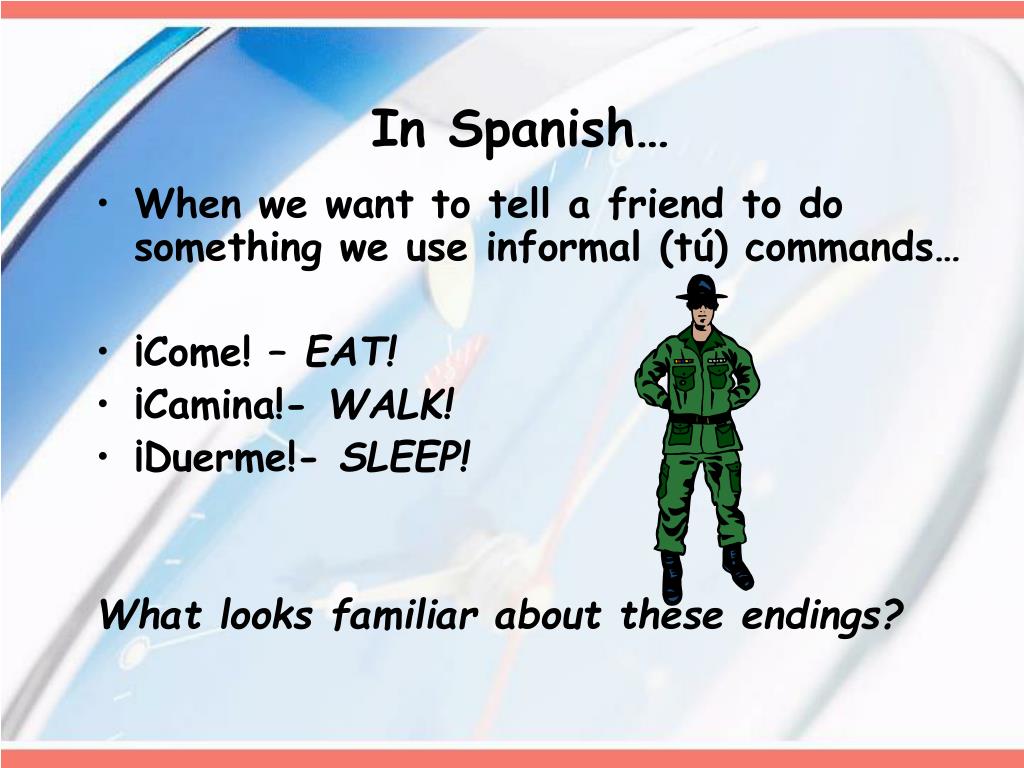 In Spanish…

• When we want to tell a friend to do something we use informal (tú) commands…

• ¡Come! – EAT!
• ¡Camina!- WALK!
• ¡Duerme!- SLEEP!

What looks familiar about these endings?